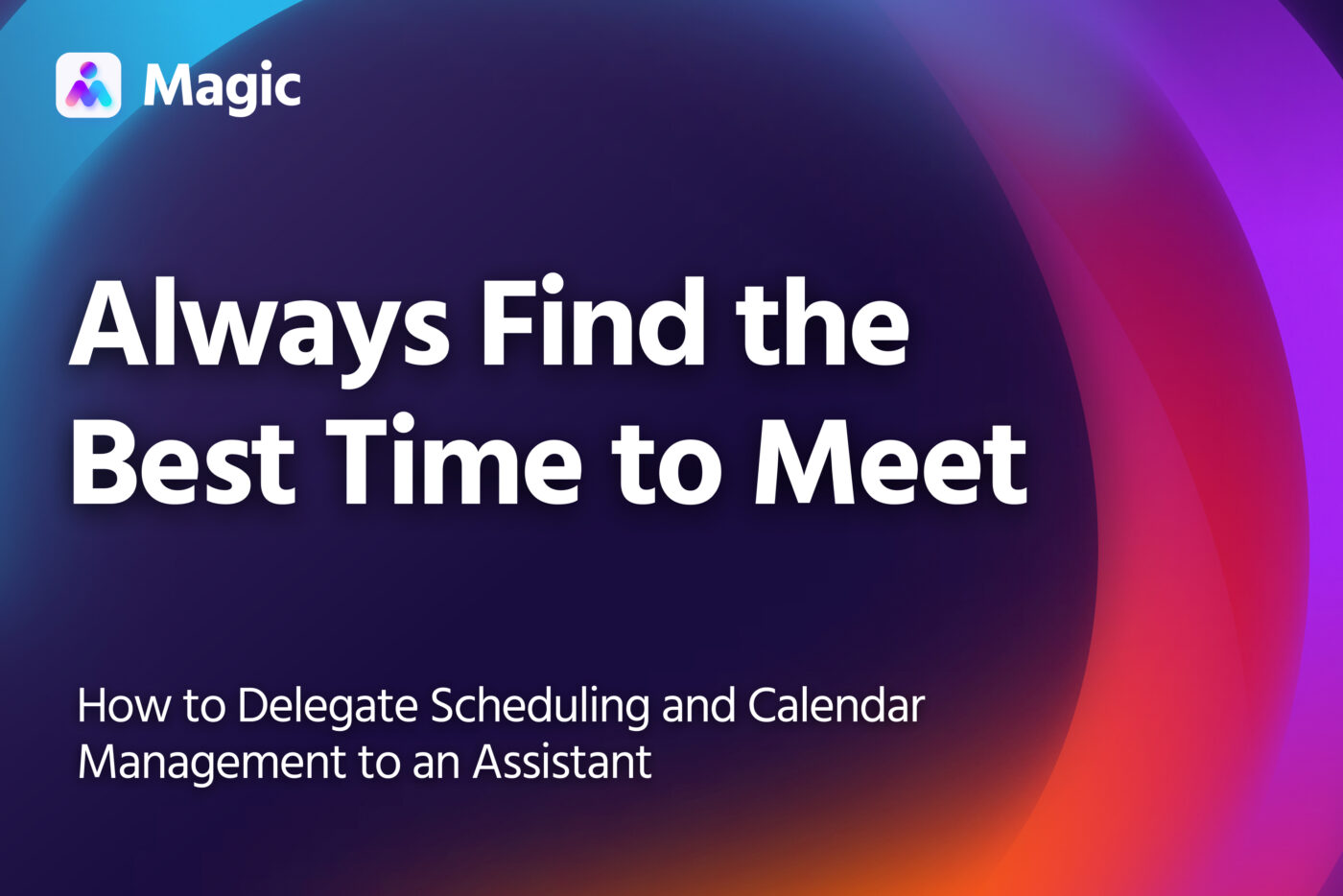 Magic

Always Find the Best Time to Meet

How to Delegate Scheduling and Calendar Management to an Assistant